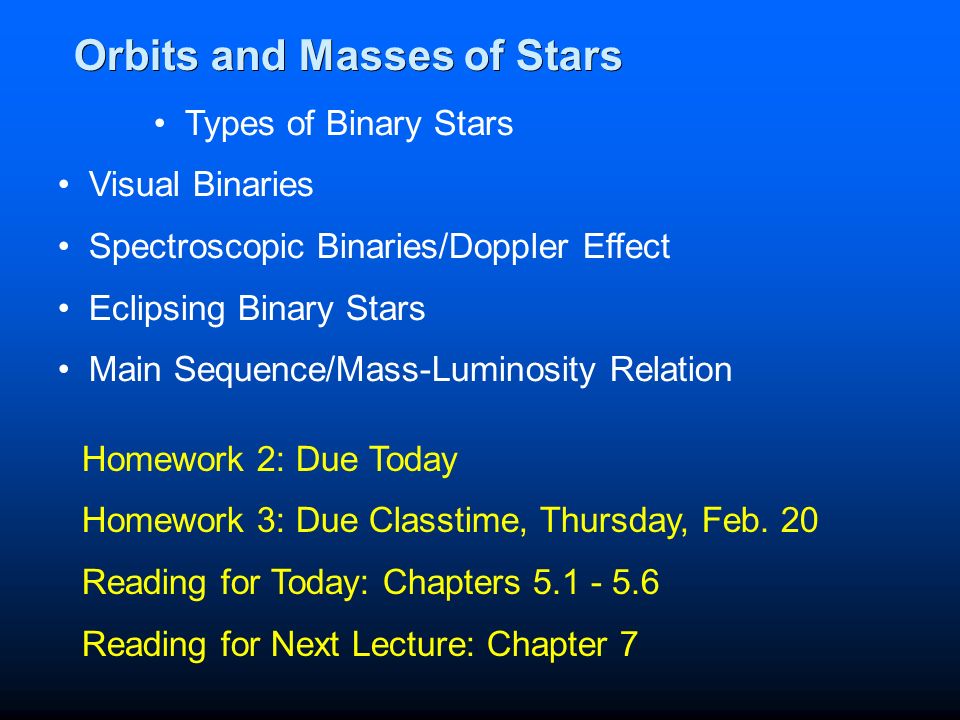 Orbits and Masses of Stars

• Types of Binary Stars

• Visual Binaries

• Spectroscopic Binaries/Doppler Effect

• Eclipsing Binary Stars

• Main Sequence/Mass-Luminosity Relation

Homework 2: Due Today

Homework 3: Due Classtime, Thursday, Feb. 20

Reading for Today: Chapters 5.1 - 5.6

Reading for Next Lecture: Chapter 7